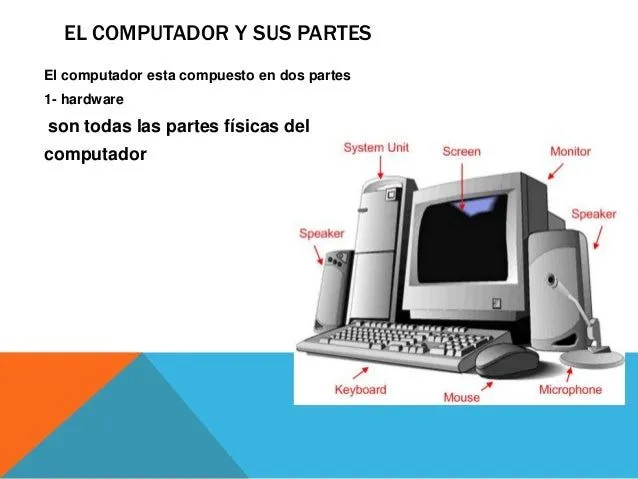 EL COMPUTADOR Y SUS PARTES

El computador esta compuesto en dos partes

1- hardware

son todas las partes físicas del computador

System Unit
Screen
Monitor
Speaker
Speaker
Keyboard
Mouse
Microphone